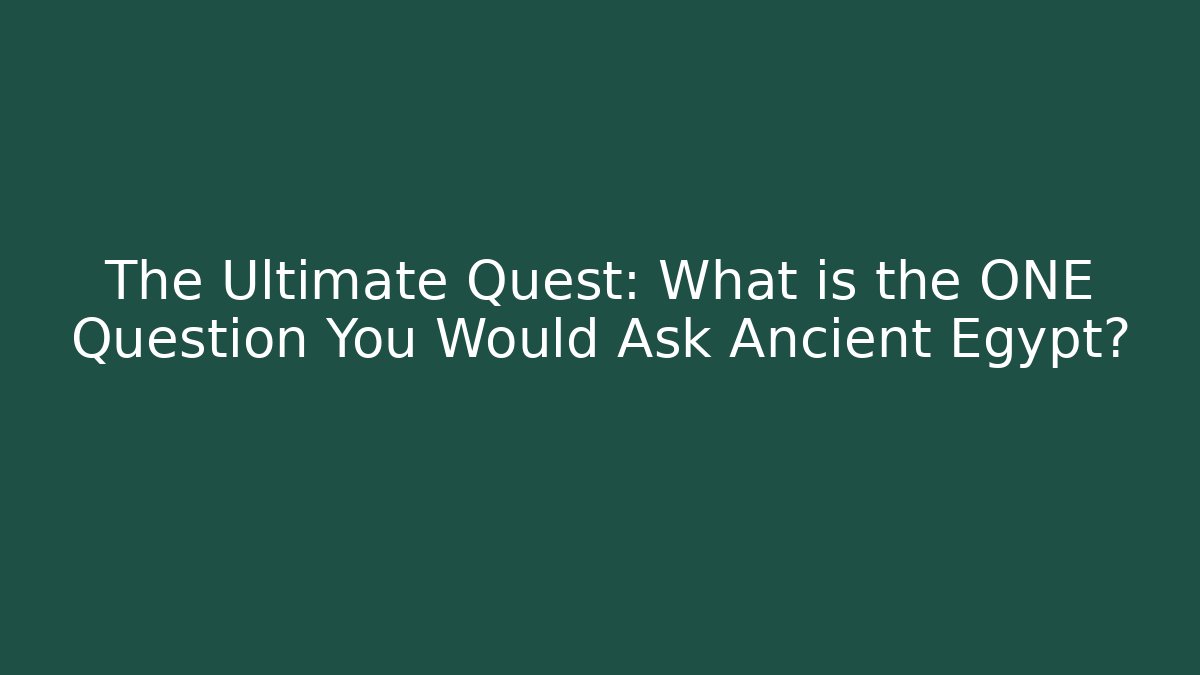 The Ultimate Quest: What is the ONE Question You Would Ask Ancient Egypt?